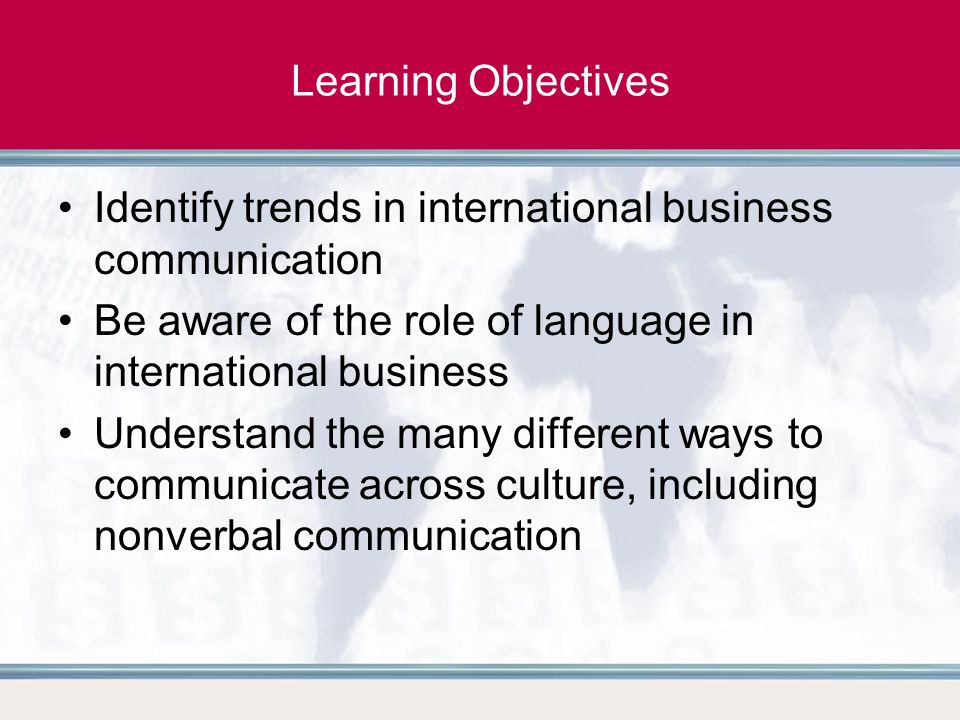 Learning Objectives

• Identify trends in international business communication
• Be aware of the role of language in international business
• Understand the many different ways to communicate across culture, including nonverbal communication